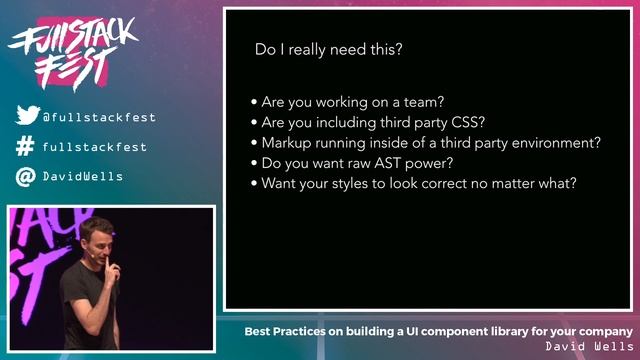 FULLSTACK FEST

@fullstackfest

# fullstackfest

@ DavidWells

Do I really need this?

• Are you working on a team?
• Are you including third party CSS?
• Markup running inside of a third party environment?
• Do you want raw AST power?
• Want your styles to look correct no matter what?

Best Practices on building a UI component library for your company
David Wells